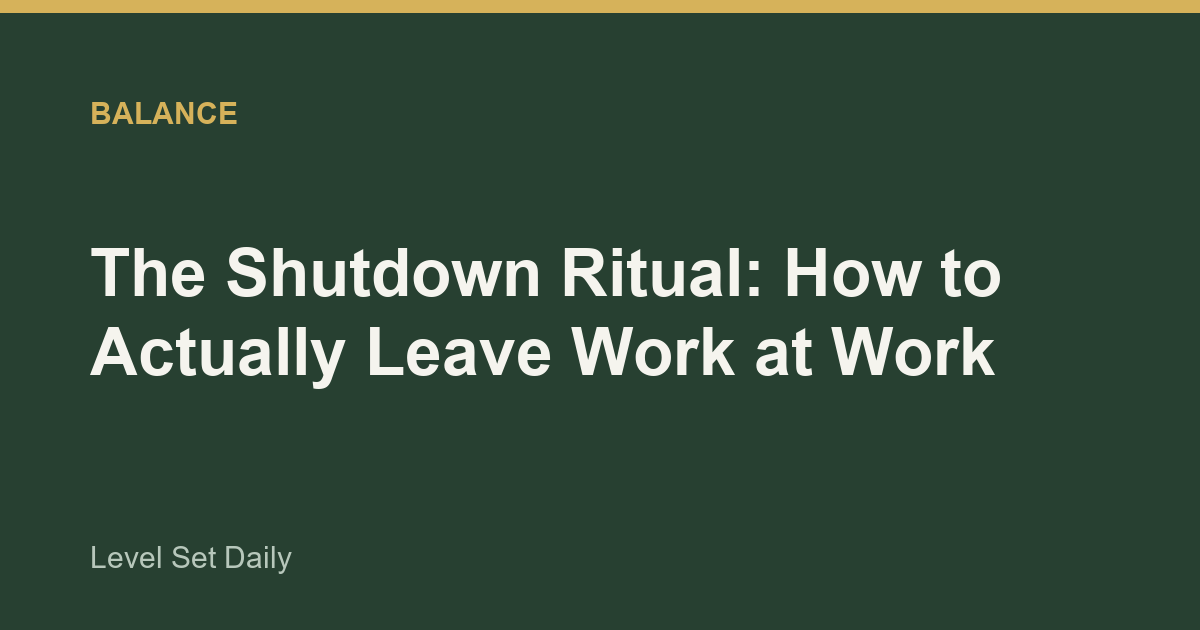 BALANCE

The Shutdown Ritual: How to Actually Leave Work at Work

Level Set Daily